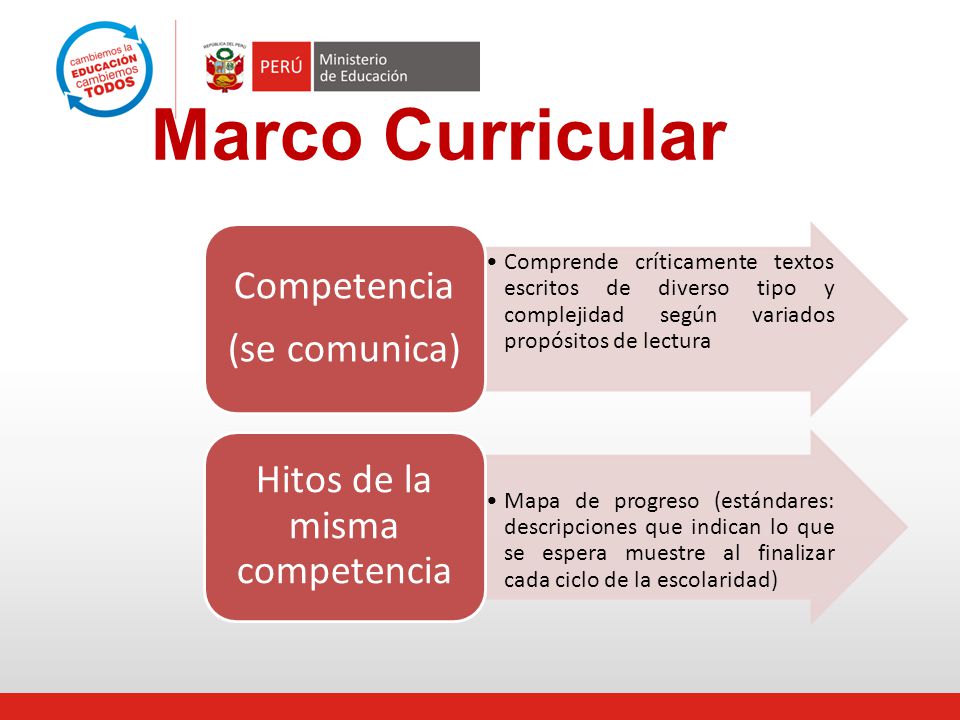 cambiemos la EDUCACIÓN cambiemos TODOS

REPÚBLICA DEL PERÚ

PERÚ Ministerio de Educación

Marco Curricular

Competencia (se comunica)

• Comprende críticamente textos escritos de diverso tipo y complejidad según variados propósitos de lectura

Hitos de la misma competencia

• Mapa de progreso (estándares: descripciones que indican lo que se espera muestre al finalizar cada ciclo de la escolaridad)